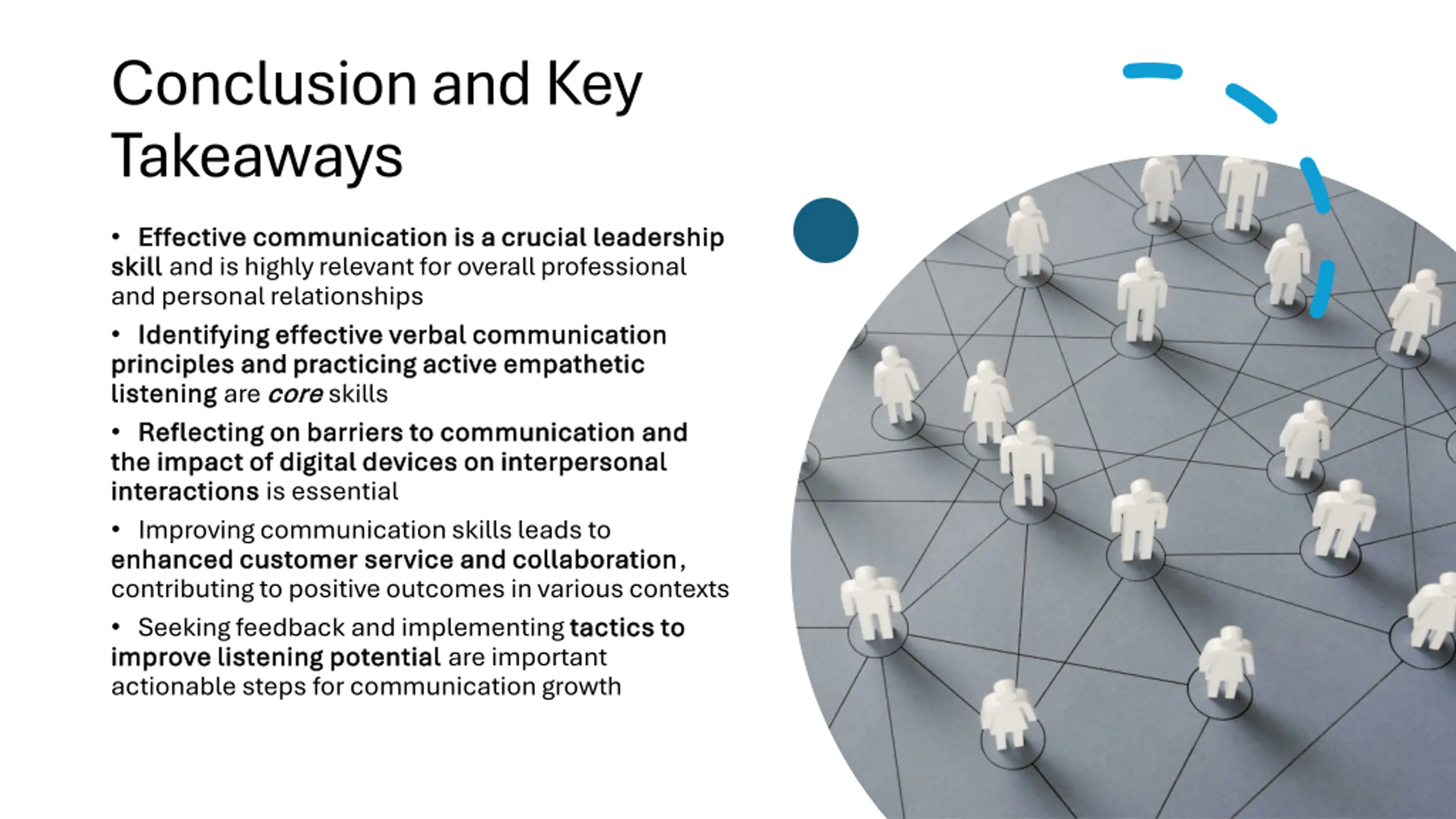 Conclusion and Key Takeaways

• Effective communication is a crucial leadership skill and is highly relevant for overall professional and personal relationships

• Identifying effective verbal communication principles and practicing active empathetic listening are core skills

• Reflecting on barriers to communication and the impact of digital devices on interpersonal interactions is essential

• Improving communication skills leads to enhanced customer service and collaboration, contributing to positive outcomes in various contexts

• Seeking feedback and implementing tactics to improve listening potential are important actionable steps for communication growth